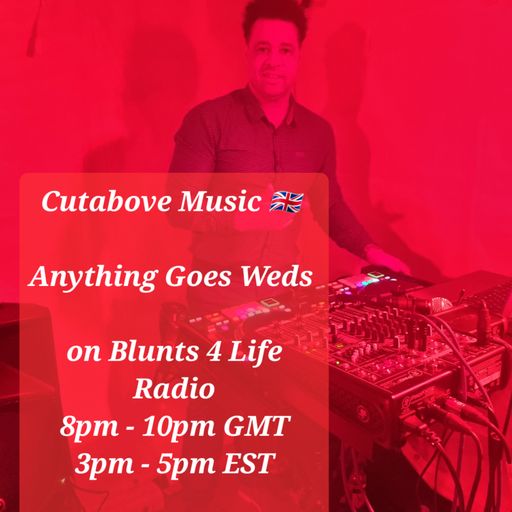 Cutabove Music 🇬🇧

Anything Goes Weds

on Blunts 4 Life Radio
8pm - 10pm GMT
3pm - 5pm EST